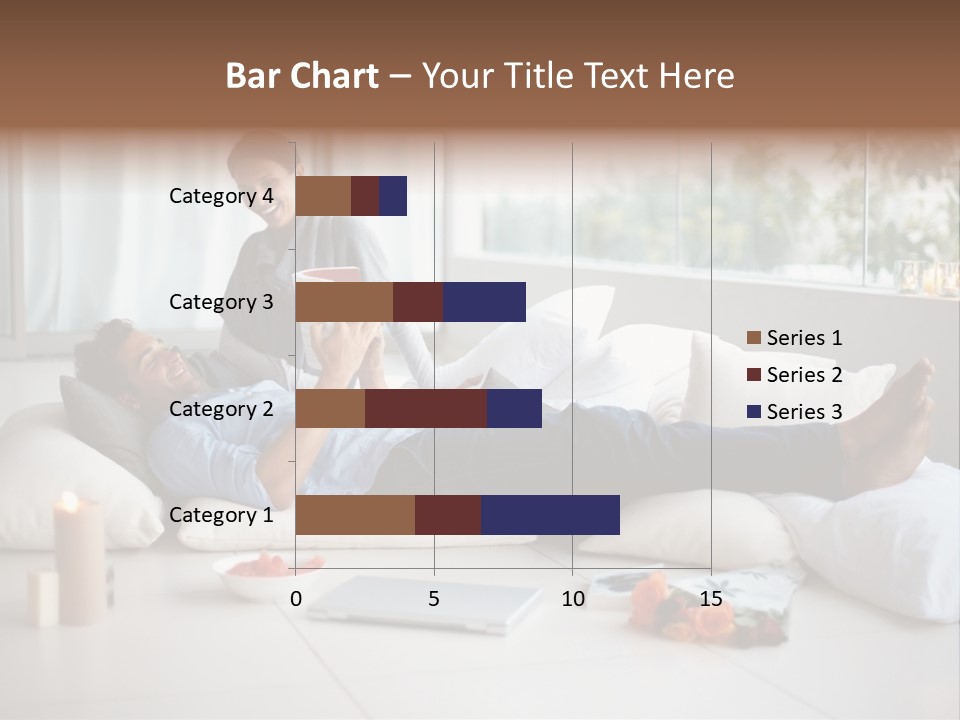 Bar Chart – Your Title Text Here

Category 4
Category 3
Category 2
Category 1

0
5
10
15

Series 1
Series 2
Series 3